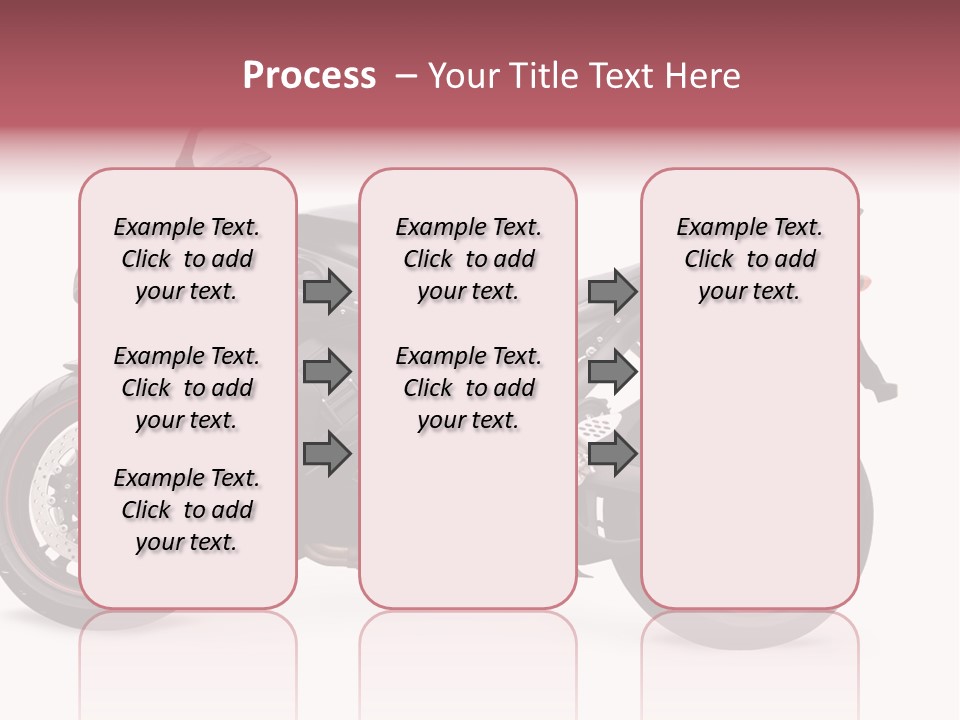 Process – Your Title Text Here

Example Text. Click to add your text.

Example Text. Click to add your text.

Example Text. Click to add your text.

Example Text. Click to add your text.

Example Text. Click to add your text.

Example Text. Click to add your text.